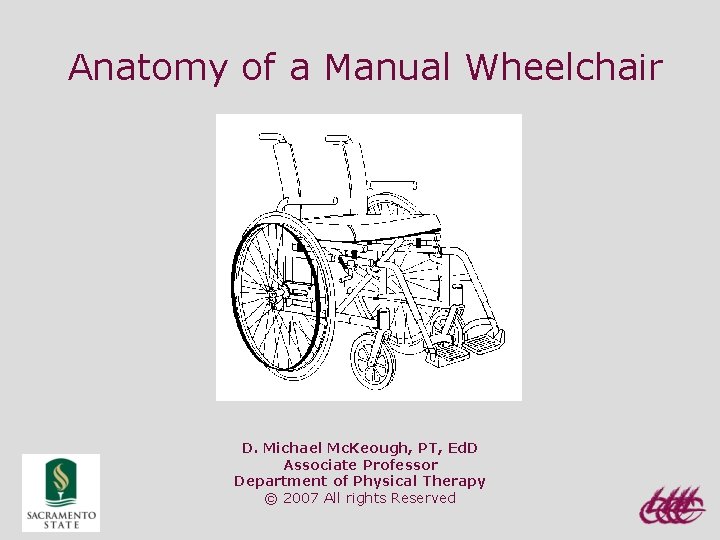 Anatomy of a Manual Wheelchair

D. Michael McKeough, PT, EdD
Associate Professor
Department of Physical Therapy
© 2007 All rights Reserved

SACRAMENTO STATE